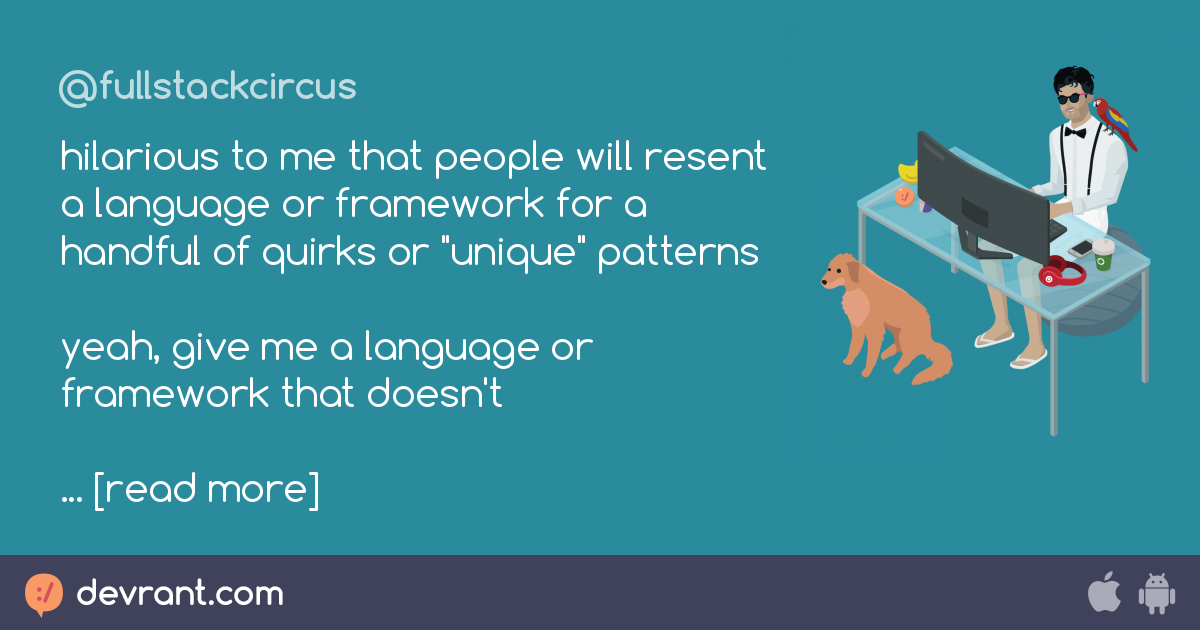 @fullstackcircus

hilarious to me that people will resent a language or framework for a handful of quirks or "unique" patterns

yeah, give me a language or framework that doesn't

... [read more]

devrant.com